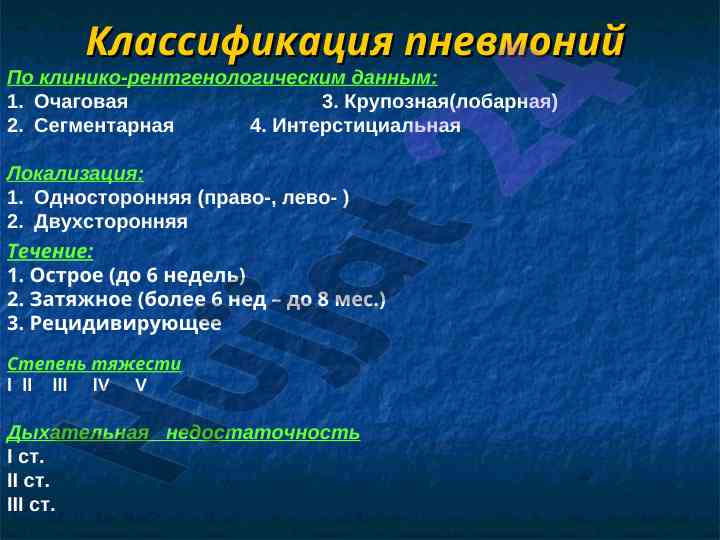 Классификация пневмоний

По клинико-рентгенологическим данным:
1. Очаговая 3. Крупозная(лобарная)
2. Сегментарная 4. Интерстициальная

Локализация:
1. Односторонняя (право-, лево- )
2. Двухсторонняя

Течение:
1. Острое (до 6 недель)
2. Затяжное (более 6 нед – до 8 мес.)
3. Рецидивирующее

Степень тяжести
I II III IV V

Дыхательная недостаточность
I ст.
II ст.
III ст.

Hullat 24